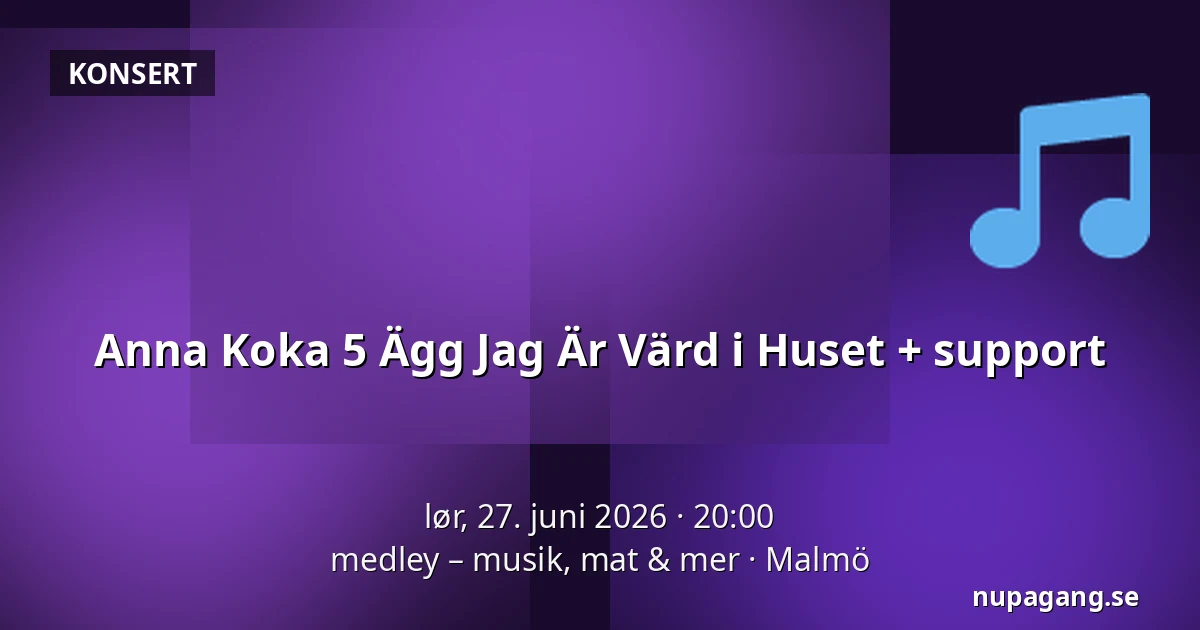 KONSERT

Anna Koka 5 Ägg Jag Är Värd i Huset + support

lør, 27. juni 2026 · 20:00
medley – musik, mat & mer · Malmö

nupagang.se